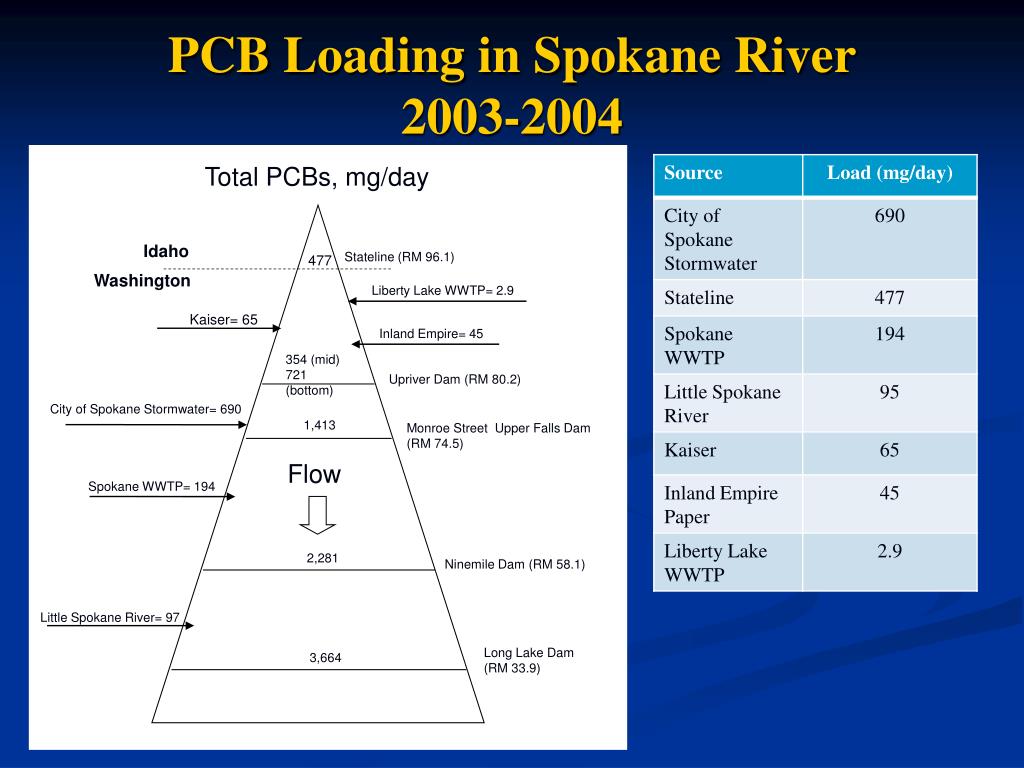 PCB Loading in Spokane River 2003-2004

Total PCBs, mg/day

Idaho

Washington

477

Stateline (RM 96.1)

Liberty Lake WWTP= 2.9

Kaiser= 65

Inland Empire= 45

354 (mid)
721
(bottom)

Upriver Dam (RM 80.2)

City of Spokane Stormwater= 690

1,413

Monroe Street Upper Falls Dam (RM 74.5)

Flow

Spokane WWTP= 194

2,281

Ninemile Dam (RM 58.1)

Little Spokane River= 97

3,664

Long Lake Dam (RM 33.9)

| Source | Load (mg/day) |
|---|---|
| City of Spokane Stormwater | 690 |
| Stateline | 477 |
| Spokane WWTP | 194 |
| Little Spokane River | 95 |
| Kaiser | 65 |
| Inland Empire Paper | 45 |
| Liberty Lake WWTP | 2.9 |